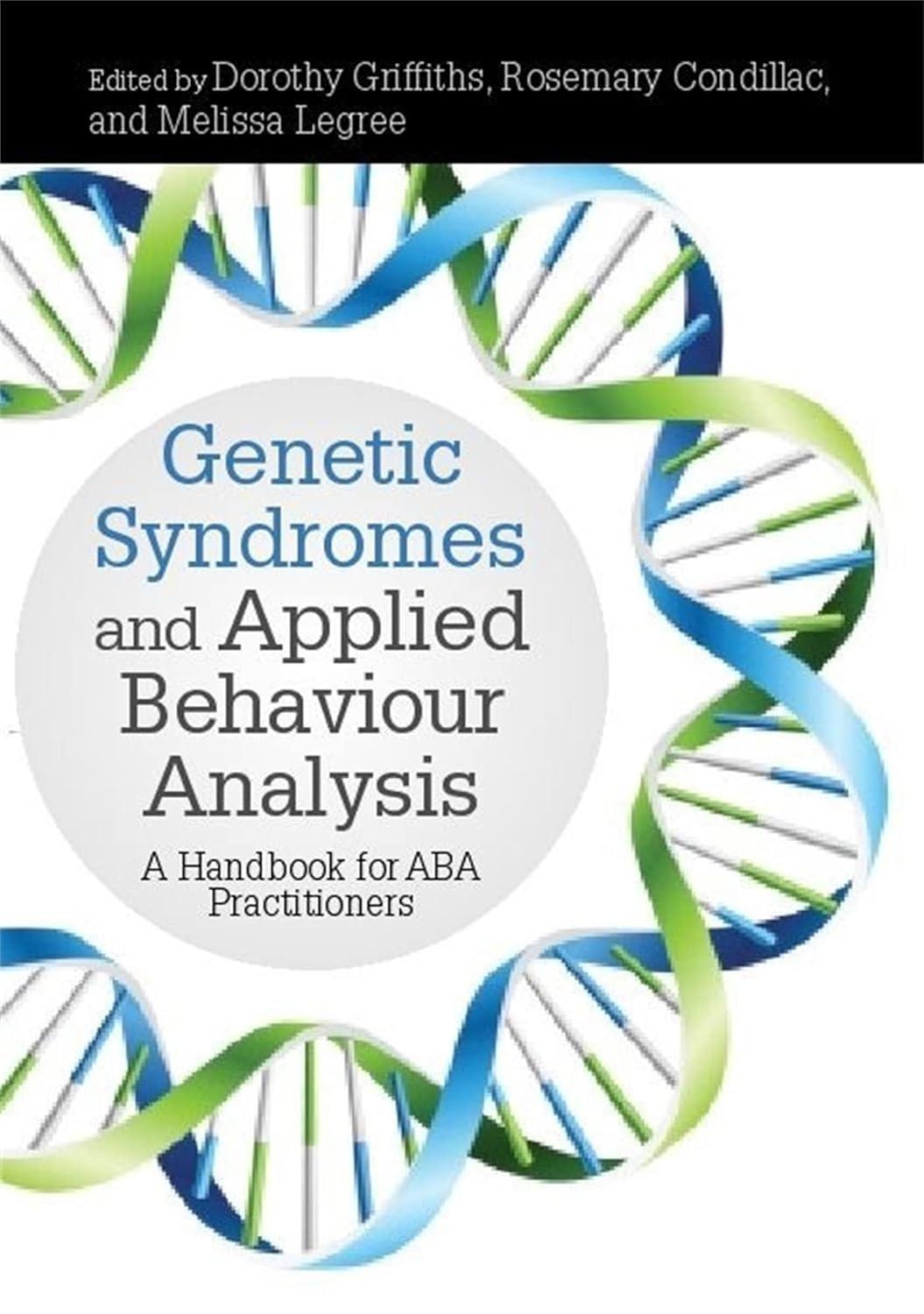 Edited by Dorothy Griffiths, Rosemary Condillac, and Melissa Legree

Genetic Syndromes and Applied Behaviour Analysis

A Handbook for ABA Practitioners